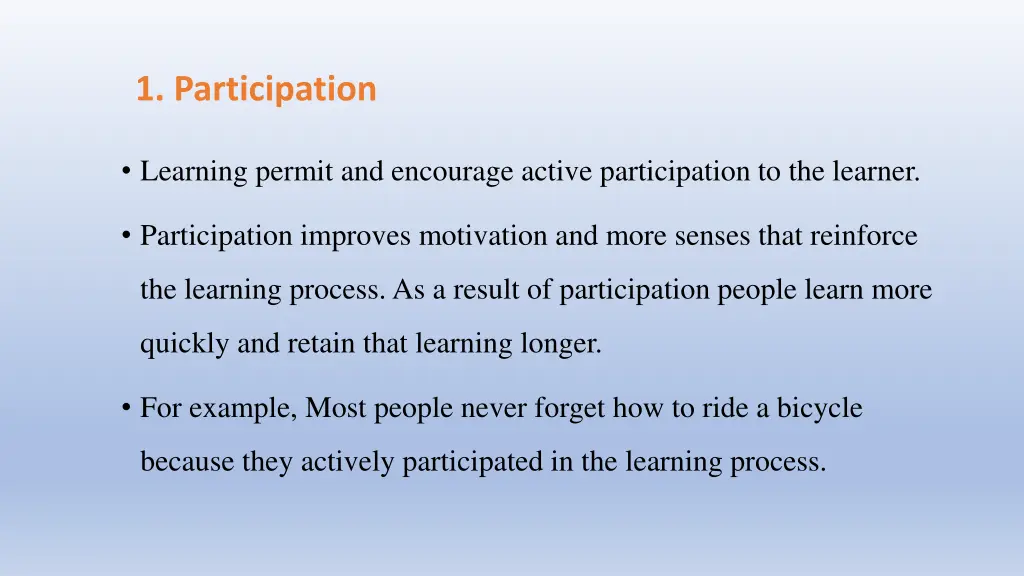 1. Participation

• Learning permit and encourage active participation to the learner.

• Participation improves motivation and more senses that reinforce the learning process. As a result of participation people learn more quickly and retain that learning longer.

• For example, Most people never forget how to ride a bicycle because they actively participated in the learning process.